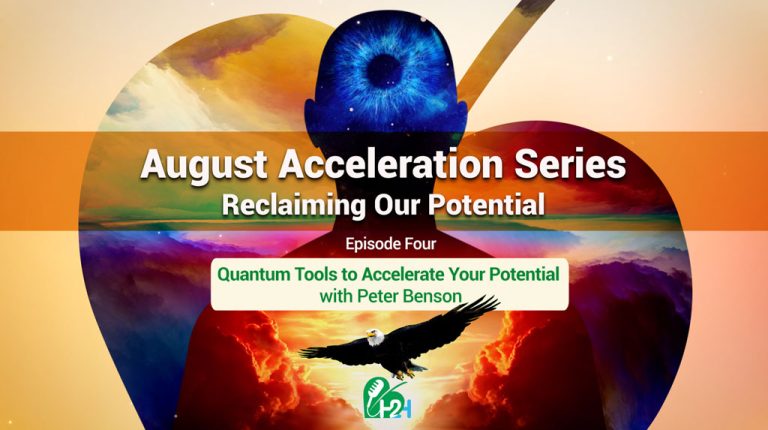 August Acceleration Series
Reclaiming Our Potential

Episode Four

Quantum Tools to Accelerate Your Potential
with Peter Benson

H2H